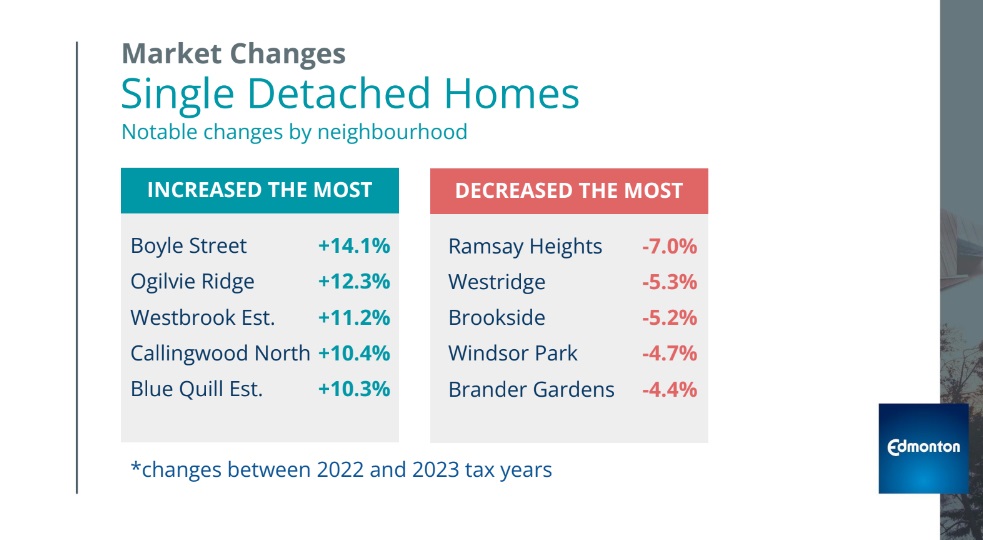 Market Changes
Single Detached Homes
Notable changes by neighbourhood

| INCREASED THE MOST | |
|---|---|
| Boyle Street | +14.1% |
| Ogilvie Ridge | +12.3% |
| Westbrook Est. | +11.2% |
| Callingwood North | +10.4% |
| Blue Quill Est. | +10.3% |

| DECREASED THE MOST | |
|---|---|
| Ramsay Heights | -7.0% |
| Westridge | -5.3% |
| Brookside | -5.2% |
| Windsor Park | -4.7% |
| Brander Gardens | -4.4% |

*changes between 2022 and 2023 tax years

Edmonton